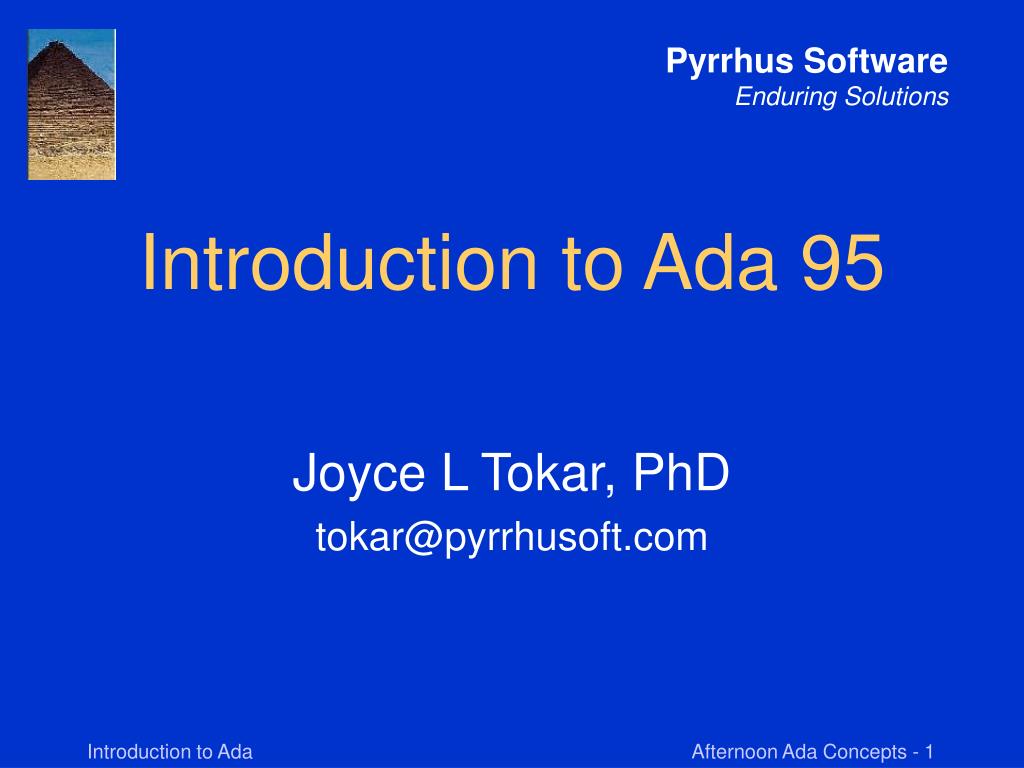 Pyrrhus Software
Enduring Solutions

Introduction to Ada 95

Joyce L Tokar, PhD
tokar@pyrrhusoft.com

Introduction to Ada

Afternoon Ada Concepts - 1